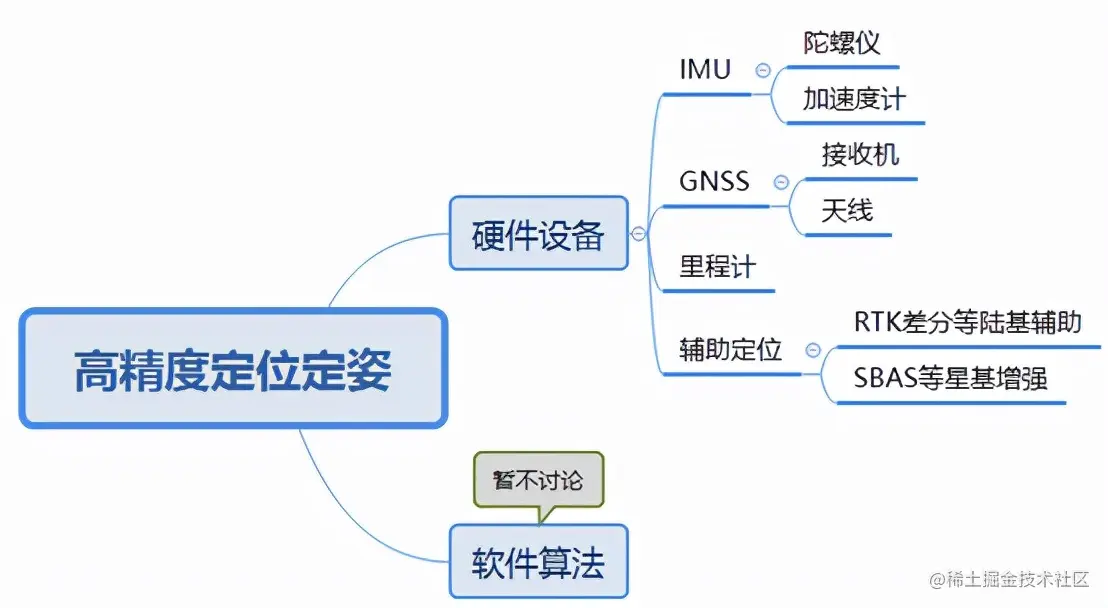 高精度定位定姿

硬件设备

IMU

陀螺仪

加速度计

GNSS

接收机

天线

里程计

辅助定位

RTK差分等陆基辅助

SBAS等星基增强

暂不讨论

软件算法

@稀土掘金技术社区